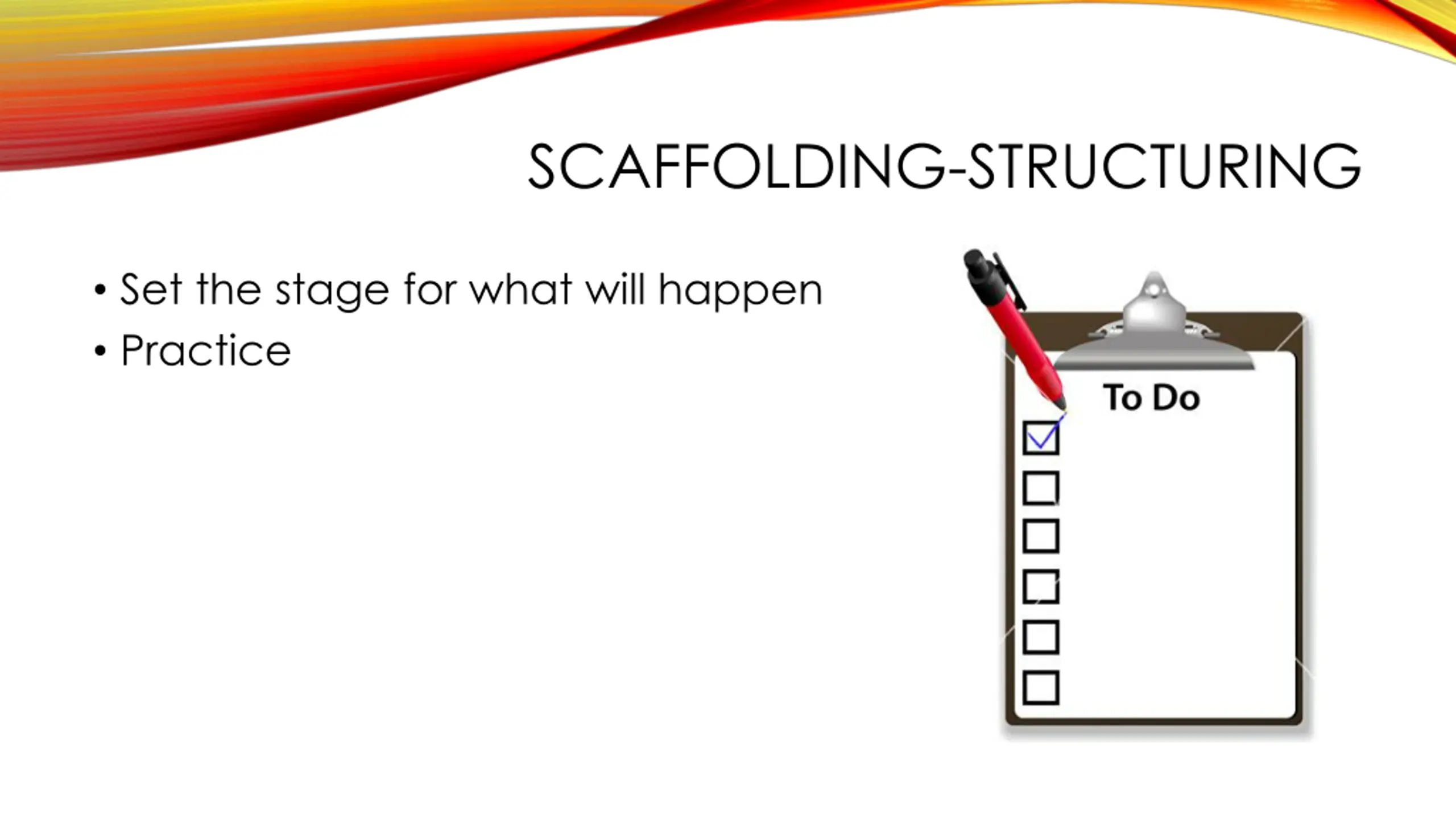 SCAFFOLDING-STRUCTURING

• Set the stage for what will happen
• Practice

To Do